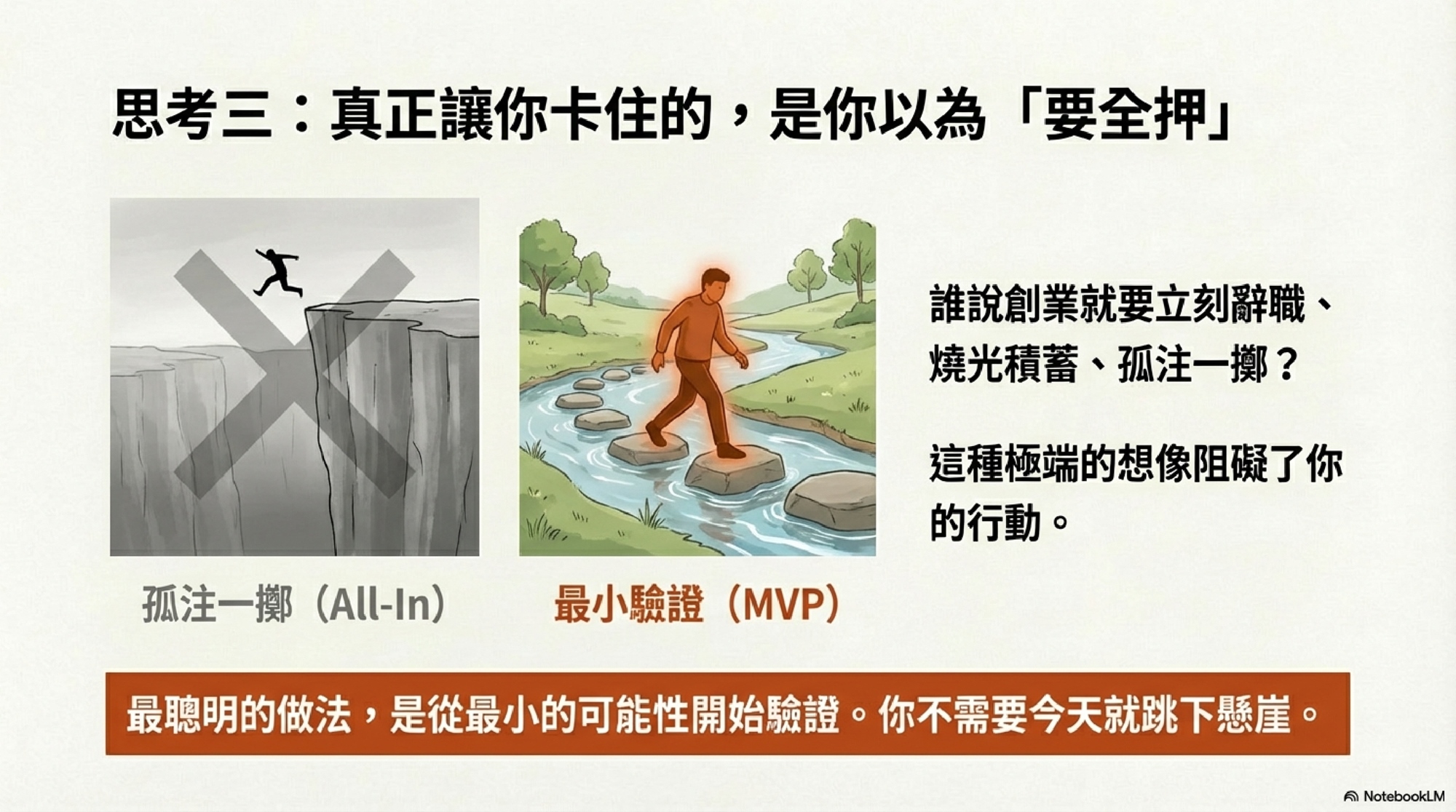 思考三：真正讓你卡住的，是你以為「要全押」

孤注一擲（All-In）

最小驗證（MVP）

誰說創業就要立刻辭職、燒光積蓄、孤注一擲？

這種極端的想像阻礙了你的行動。

最聰明的做法，是從最小的可能性開始驗證。你不需要今天就跳下懸崖。

NotebookLM